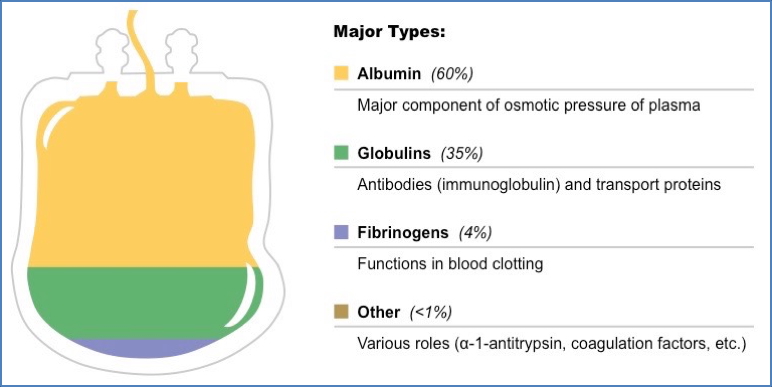 Major Types:

Albumin (60%)

Major component of osmotic pressure of plasma

Globulins (35%)

Antibodies (immunoglobulin) and transport proteins

Fibrinogens (4%)

Functions in blood clotting

Other (<1%)

Various roles (α-1-antitrypsin, coagulation factors, etc.)